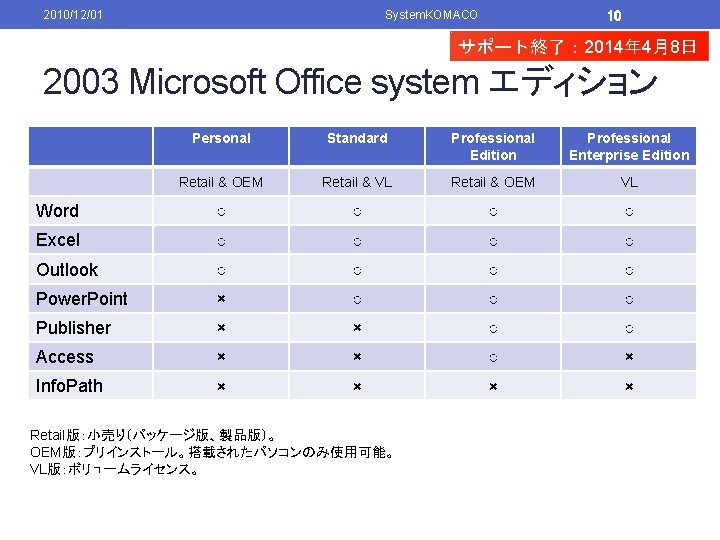 2010/12/01 SystemKOMACO 10

サポート終了：2014年4月8日

2003 Microsoft Office system エディション

| | Personal | Standard | Professional Edition | Professional Enterprise Edition |
|---|---|---|---|---|
| | Retail & OEM | Retail & VL | Retail & OEM | VL |
| Word | ○ | ○ | ○ | ○ |
| Excel | ○ | ○ | ○ | ○ |
| Outlook | ○ | ○ | ○ | ○ |
| PowerPoint | × | ○ | ○ | ○ |
| Publisher | × | × | ○ | ○ |
| Access | × | × | ○ | × |
| InfoPath | × | × | × | × |

Retail版：小売り（パッケージ版、製品版）。
OEM版：プリインストール。搭載されたパソコンのみ使用可能。
VL版：ボリュームライセンス。